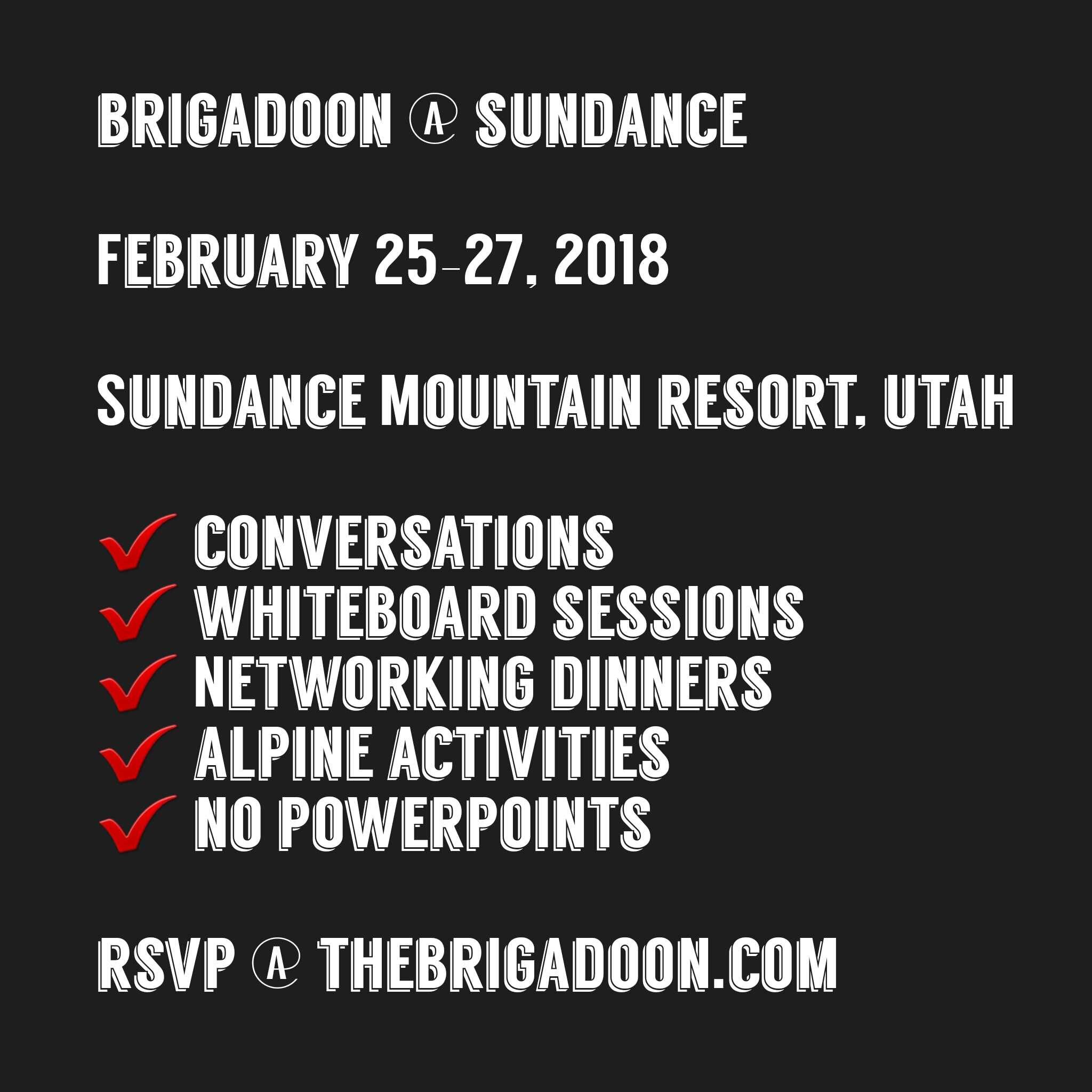 BRIGADOON @ SUNDANCE

FEBRUARY 25-27, 2018

SUNDANCE MOUNTAIN RESORT, UTAH

✓ CONVERSATIONS
✓ WHITEBOARD SESSIONS
✓ NETWORKING DINNERS
✓ ALPINE ACTIVITIES
✓ NO POWERPOINTS

RSVP @ THEBRIGADOON.COM